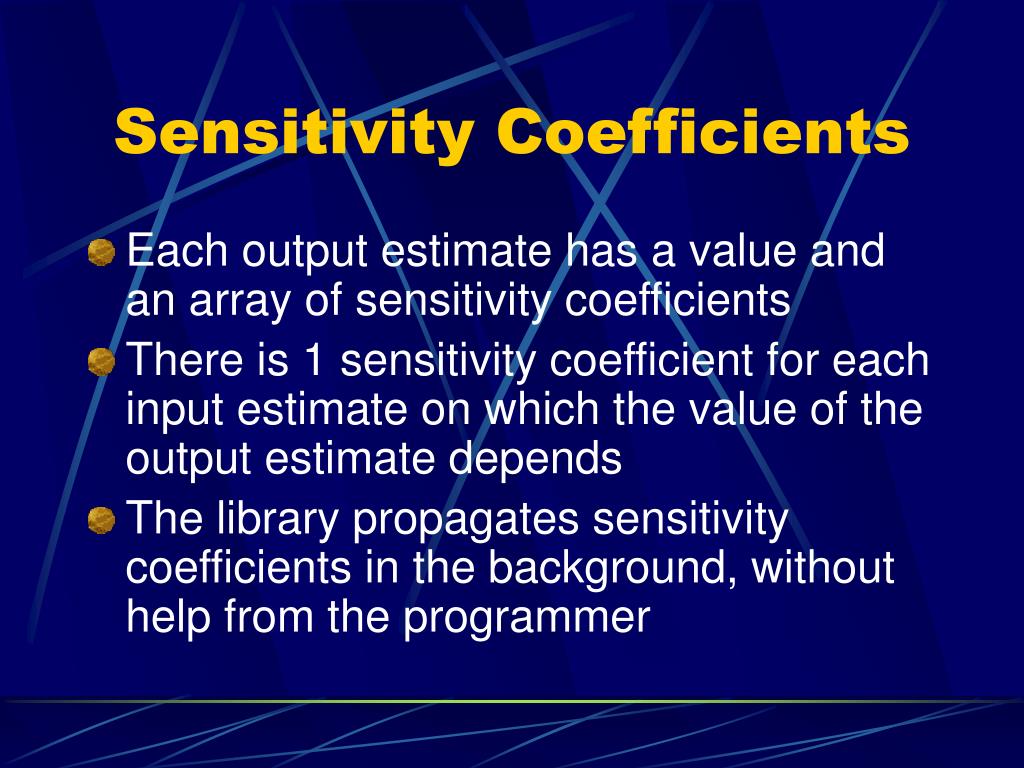 Sensitivity Coefficients

Each output estimate has a value and an array of sensitivity coefficients

There is 1 sensitivity coefficient for each input estimate on which the value of the output estimate depends

The library propagates sensitivity coefficients in the background, without help from the programmer